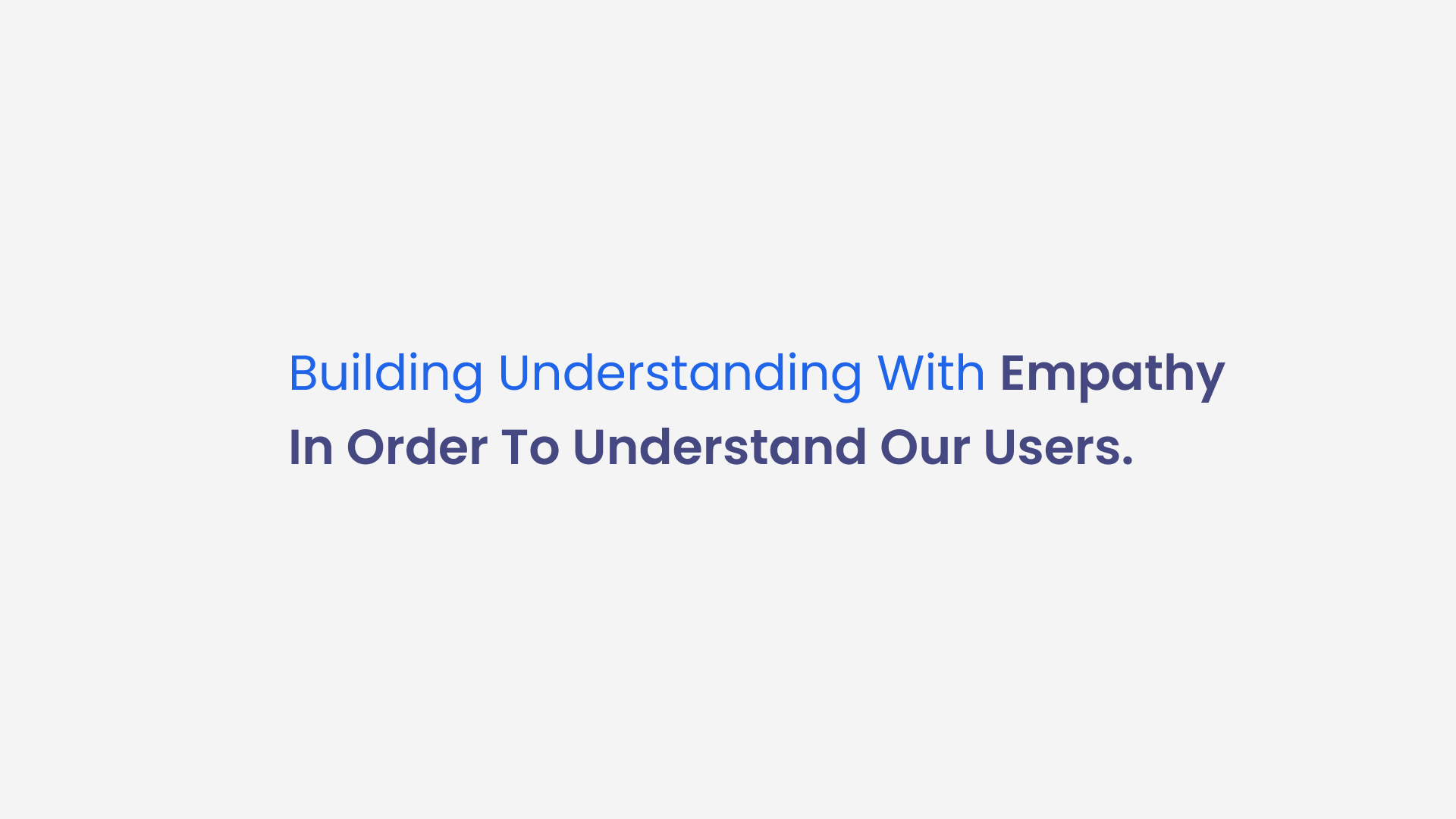 Building Understanding With Empathy In Order To Understand Our Users.